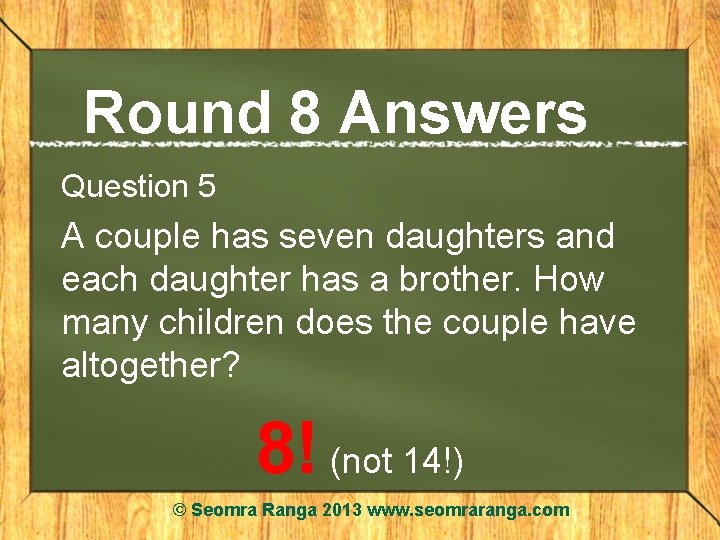 Round 8 Answers

Question 5

A couple has seven daughters and each daughter has a brother. How many children does the couple have altogether?

8! (not 14!)

© Seomra Ranga 2013 www.seomraranga.com